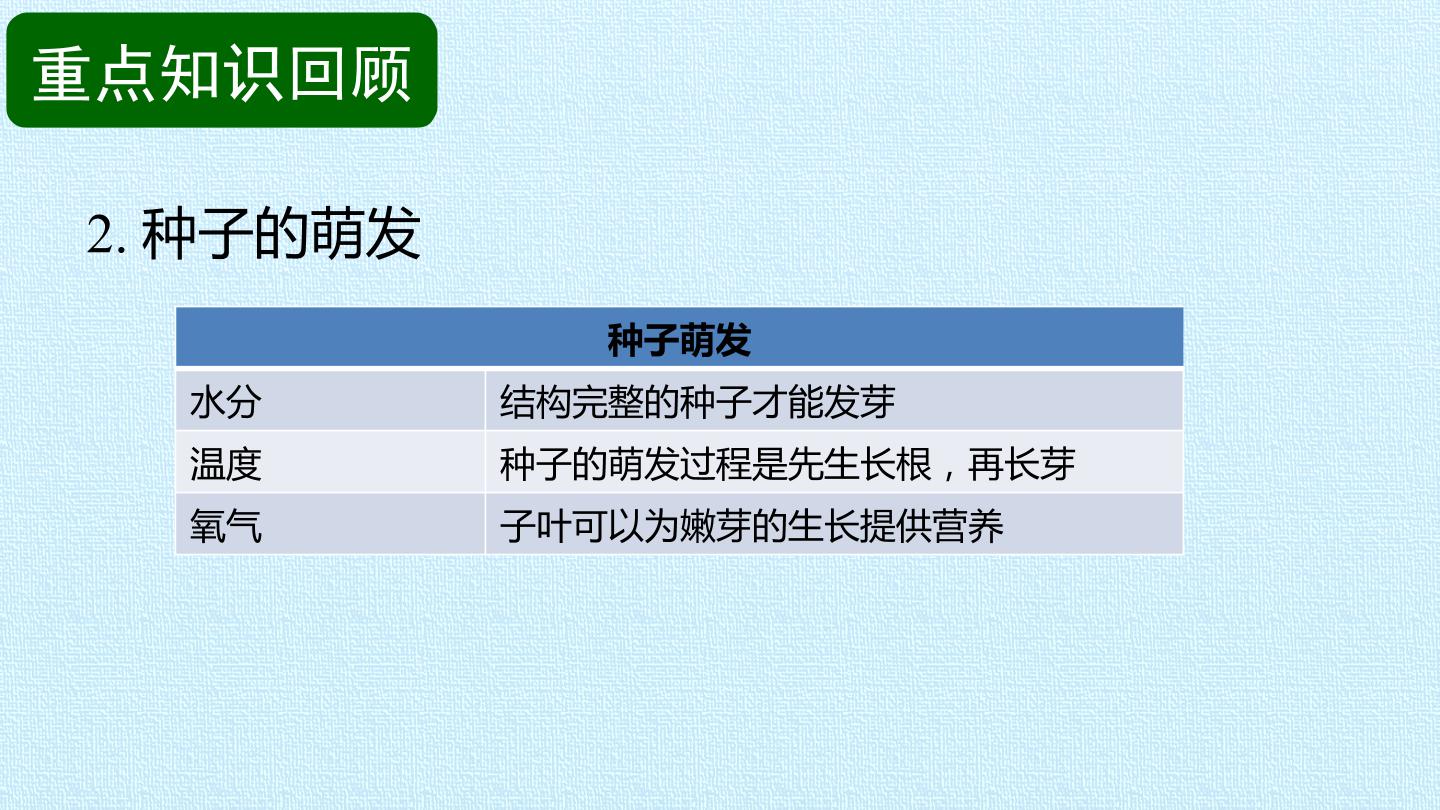 重点知识回顾

2. 种子的萌发

| 种子萌发 | |
|---|---|
| 水分 | 结构完整的种子才能发芽 |
| 温度 | 种子的萌发过程是先生长根，再长芽 |
| 氧气 | 子叶可以为嫩芽的生长提供营养 |